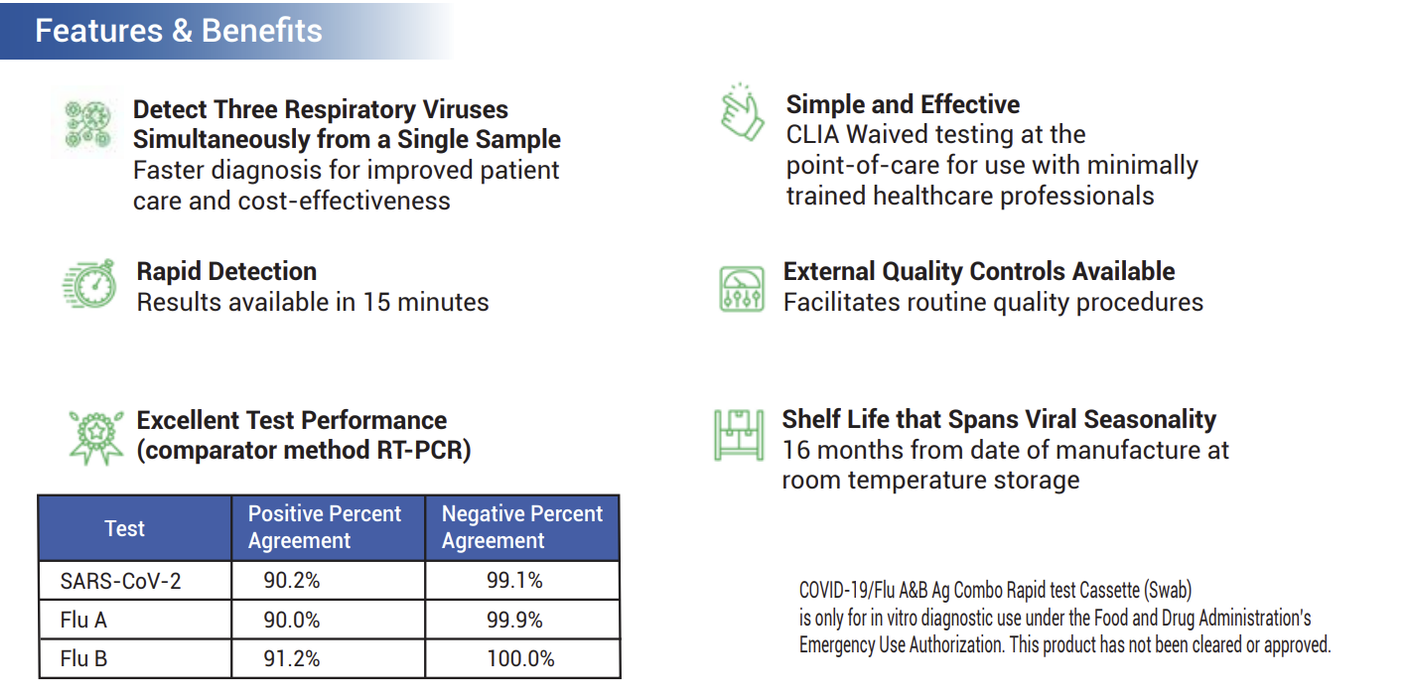 Features & Benefits

Detect Three Respiratory Viruses Simultaneously from a Single Sample
Faster diagnosis for improved patient care and cost-effectiveness

Rapid Detection
Results available in 15 minutes

Excellent Test Performance (comparator method RT-PCR)

| Test | Positive Percent Agreement | Negative Percent Agreement |
|---|---|---|
| SARS-CoV-2 | 90.2% | 99.1% |
| Flu A | 90.0% | 99.9% |
| Flu B | 91.2% | 100.0% |

Simple and Effective
CLIA Waived testing at the point-of-care for use with minimally trained healthcare professionals

External Quality Controls Available
Facilitates routine quality procedures

Shelf Life that Spans Viral Seasonality
16 months from date of manufacture at room temperature storage

COVID-19/Flu A&B Ag Combo Rapid test Cassette (Swab) is only for in vitro diagnostic use under the Food and Drug Administration's Emergency Use Authorization. This product has not been cleared or approved.